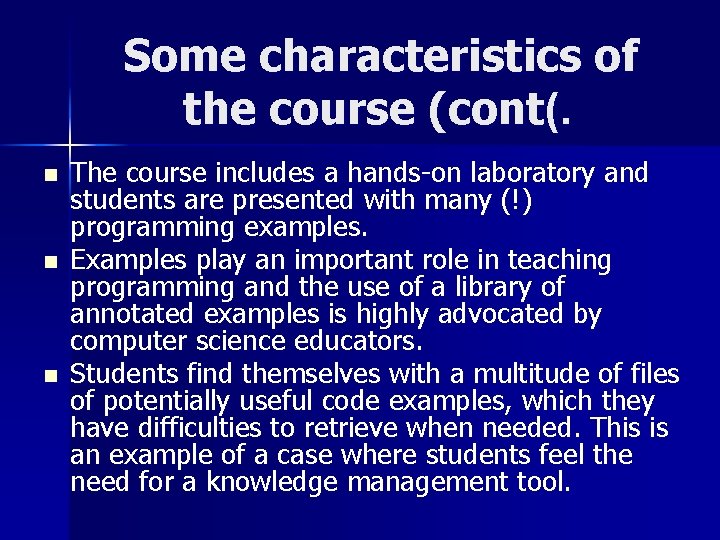 Some characteristics of the course (cont(.

- The course includes a hands-on laboratory and students are presented with many (!) programming examples.
- Examples play an important role in teaching programming and the use of a library of annotated examples is highly advocated by computer science educators.
- Students find themselves with a multitude of files of potentially useful code examples, which they have difficulties to retrieve when needed. This is an example of a case where students feel the need for a knowledge management tool.